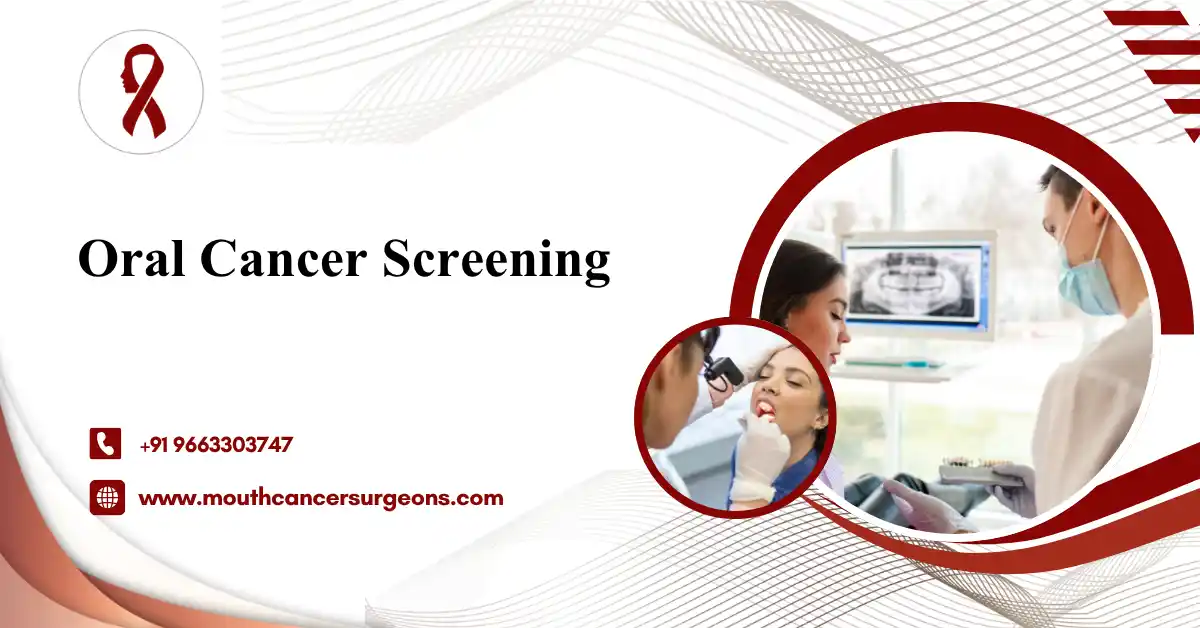 Oral Cancer Screening

+91 9663303747

www.mouthcancersurgeons.com